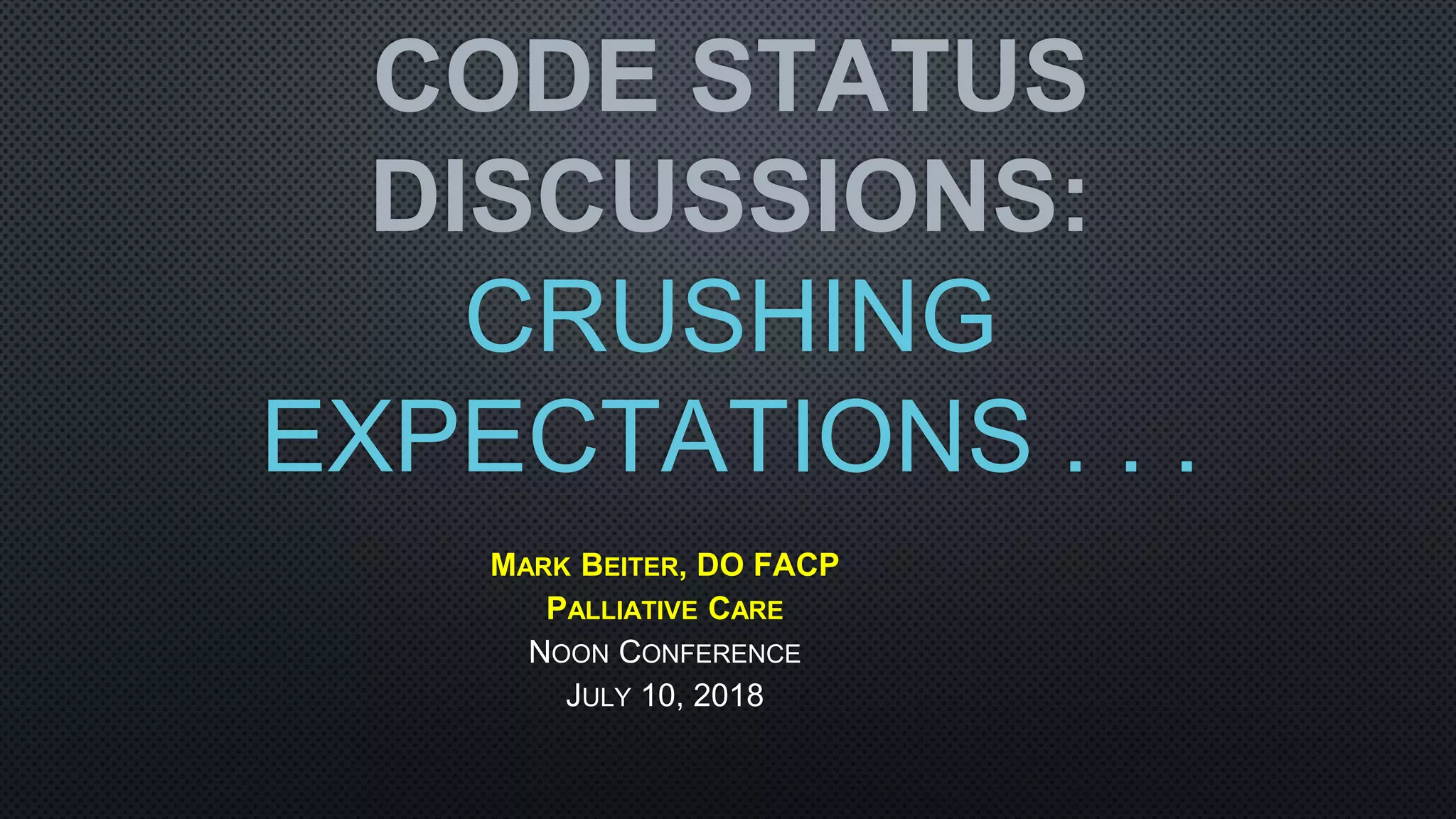 CODE STATUS DISCUSSIONS: CRUSHING EXPECTATIONS . . .

MARK BEITER, DO FACP
PALLIATIVE CARE
NOON CONFERENCE
JULY 10, 2018